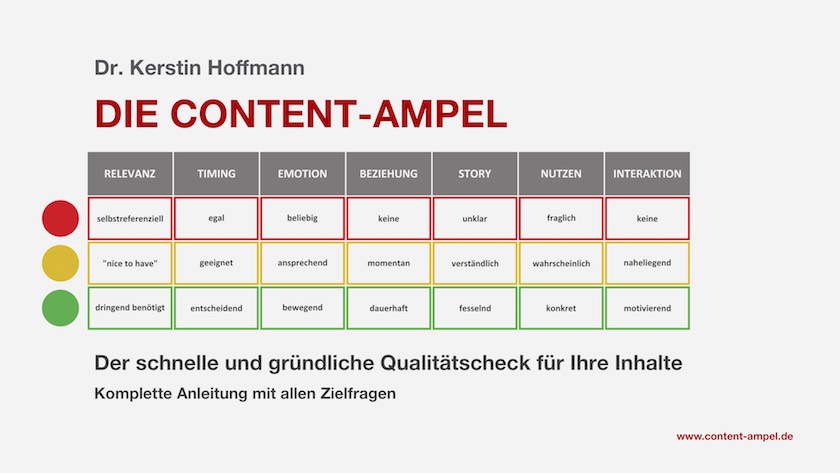 Dr. Kerstin Hoffmann

DIE CONTENT-AMPEL

| RELEVANZ | TIMING | EMOTION | BEZIEHUNG | STORY | NUTZEN | INTERAKTION |
|---|---|---|---|---|---|---|
| selbstreferenziell | egal | beliebig | keine | unklar | fraglich | keine |
| "nice to have" | geeignet | ansprechend | momentan | verständlich | wahrscheinlich | naheliegend |
| dringend benötigt | entscheidend | bewegend | dauerhaft | fesselnd | konkret | motivierend |

Der schnelle und gründliche Qualitätscheck für Ihre Inhalte

Komplette Anleitung mit allen Zielfragen

www.content-ampel.de